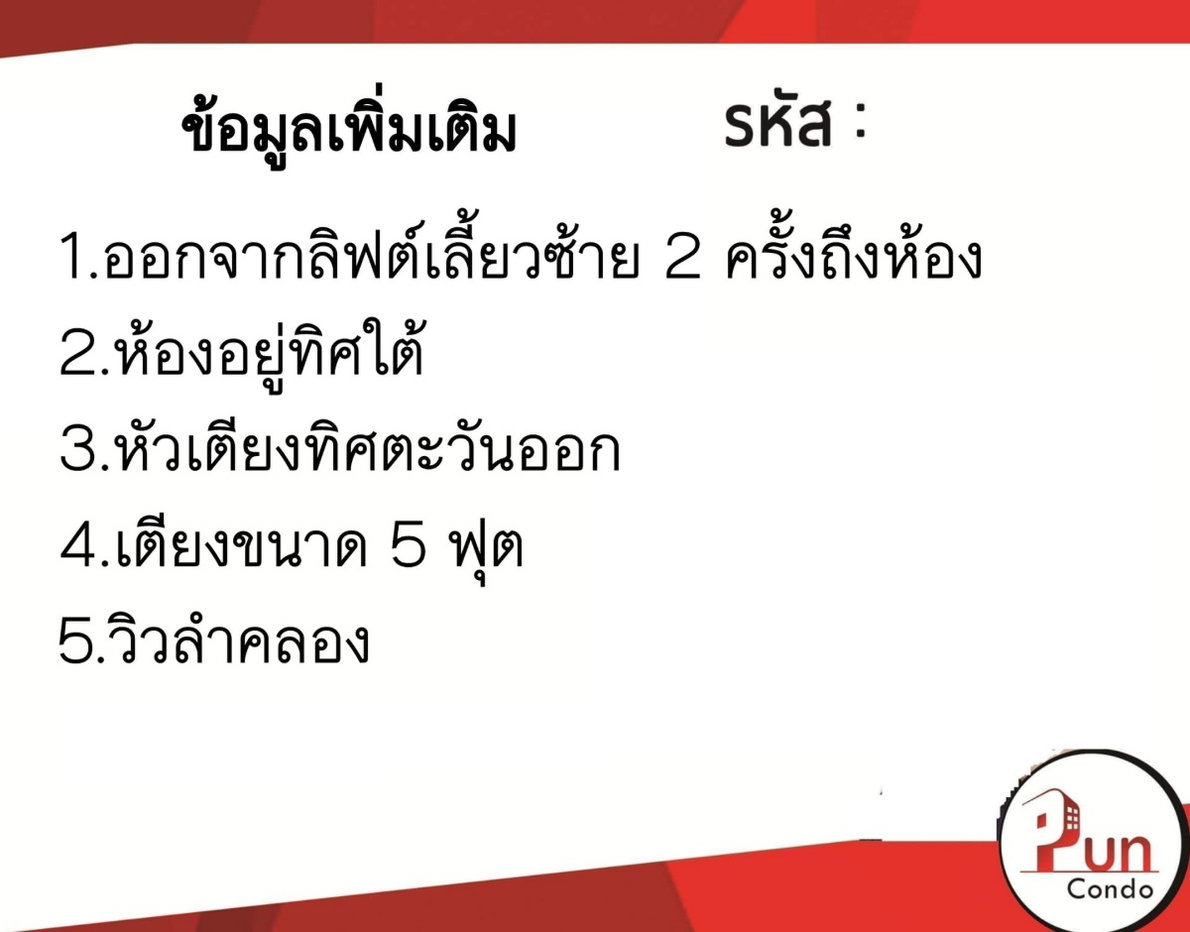 ข้อมูลเพิ่มเติม รหัส :

1.ออกจากลิฟต์เลี้ยวซ้าย 2 ครั้งถึงห้อง

2.ห้องอยู่ทิศใต้

3.หัวเตียงทิศตะวันออก

4.เตียงขนาด 5 ฟุต

5.วิวลำคลอง

Pun Condo